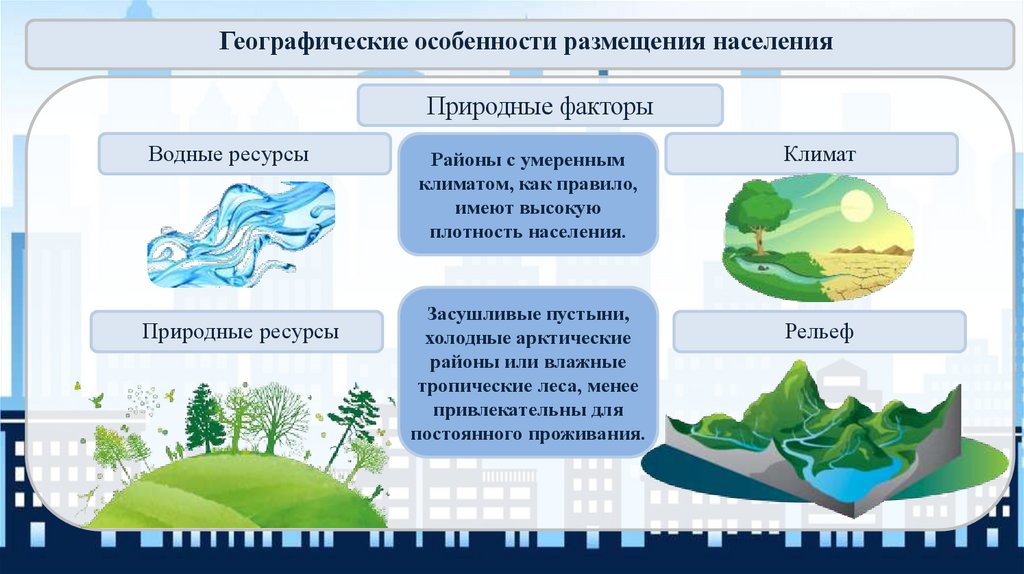 Географические особенности размещения населения

Природные факторы

Водные ресурсы

Районы с умеренным климатом, как правило, имеют высокую плотность населения.

Климат

Природные ресурсы

Засушливые пустыни, холодные арктические районы или влажные тропические леса, менее привлекательны для постоянного проживания.

Рельеф